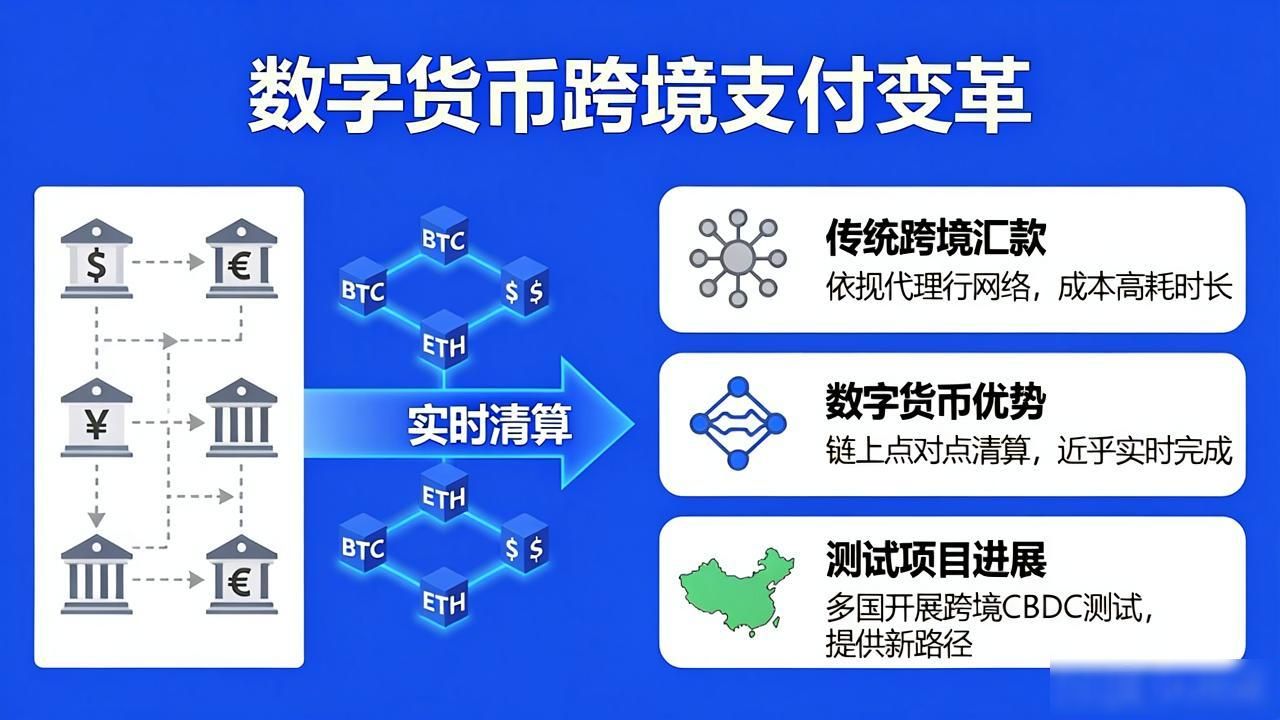 数字货币跨境支付变革

$
€
¥
€

BTC
BTC
$ $
ETH

实时清算

ETH
BTC
$ $
ETH

传统跨境汇款
依规代理行网络，成本高耗时长

数字货币优势
链上点对点清算，近乎实时完成

测试项目进展
多国开展跨境CBDC测试，提供新路径